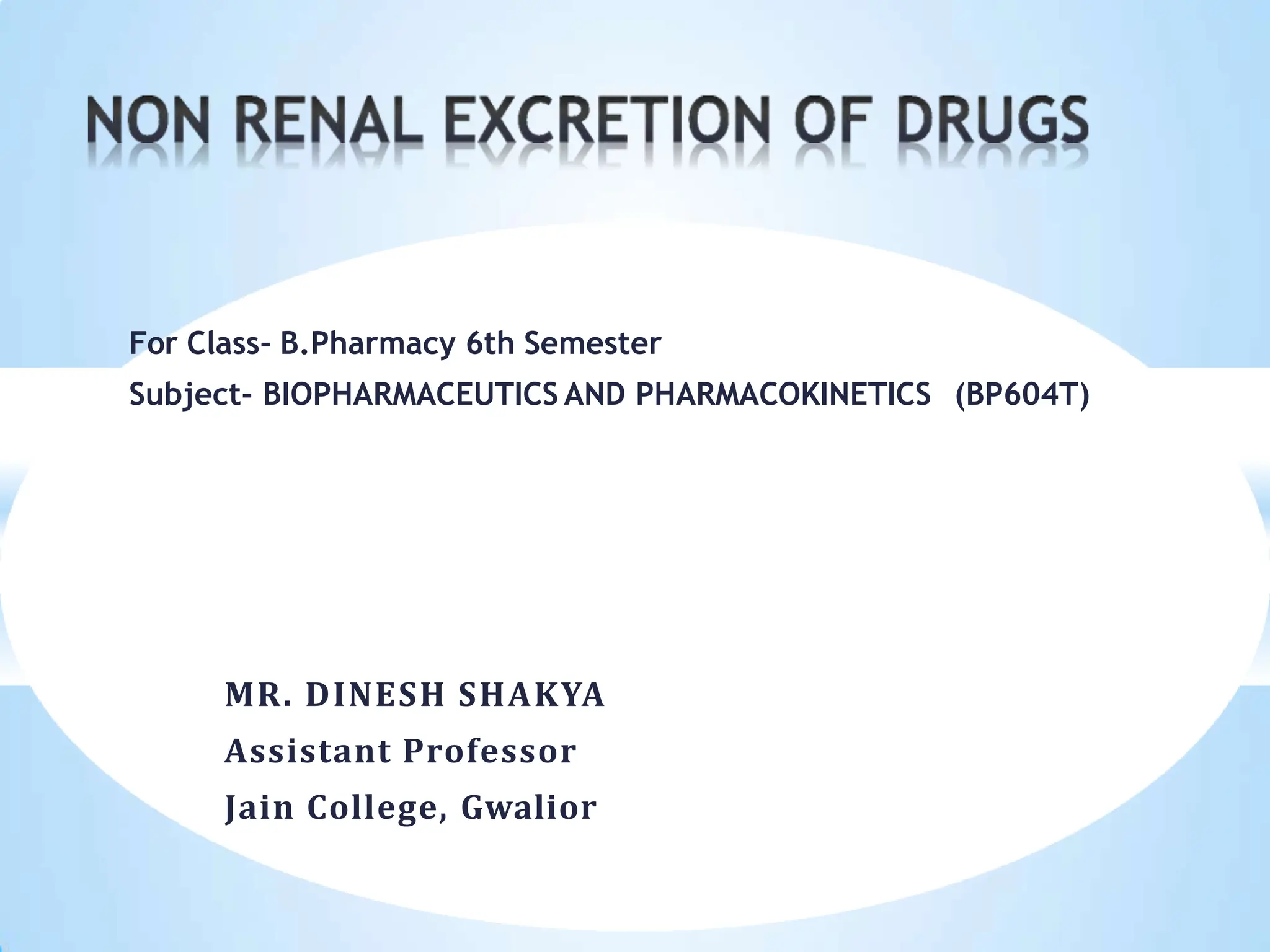 NON RENAL EXCRETION OF DRUGS

For Class- B.Pharmacy 6th Semester

Subject- BIOPHARMACEUTICS AND PHARMACOKINETICS (BP604T)

MR. DINESH SHAKYA

Assistant Professor

Jain College, Gwalior